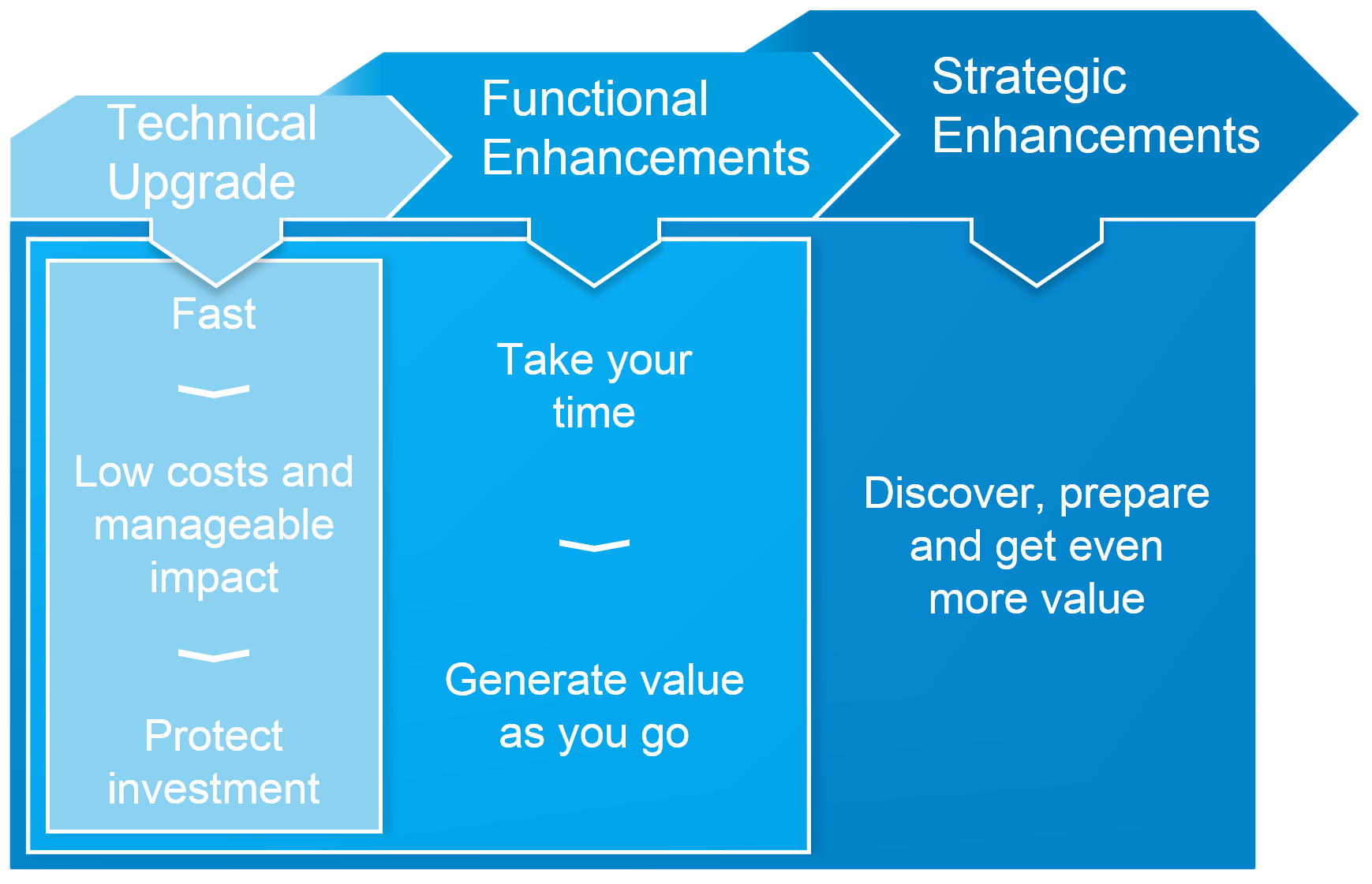 Technical Upgrade

Functional Enhancements

Strategic Enhancements

Fast

Low costs and manageable impact

Protect investment

Take your time

Generate value as you go

Discover, prepare and get even more value